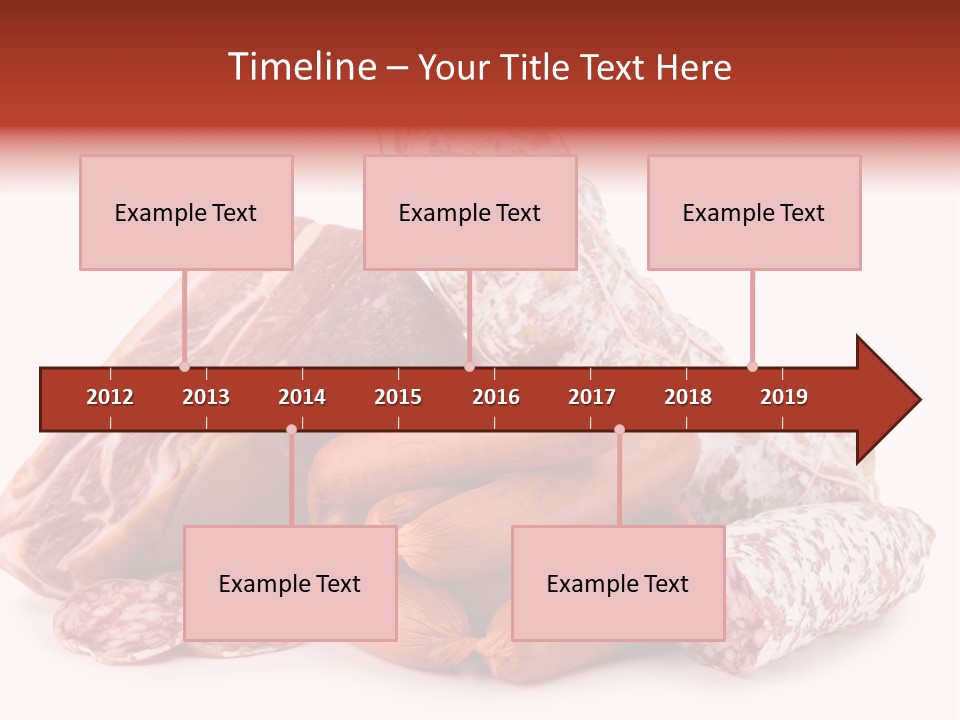 Timeline – Your Title Text Here

Example Text

Example Text

Example Text

2012 2013 2014 2015 2016 2017 2018 2019

Example Text

Example Text